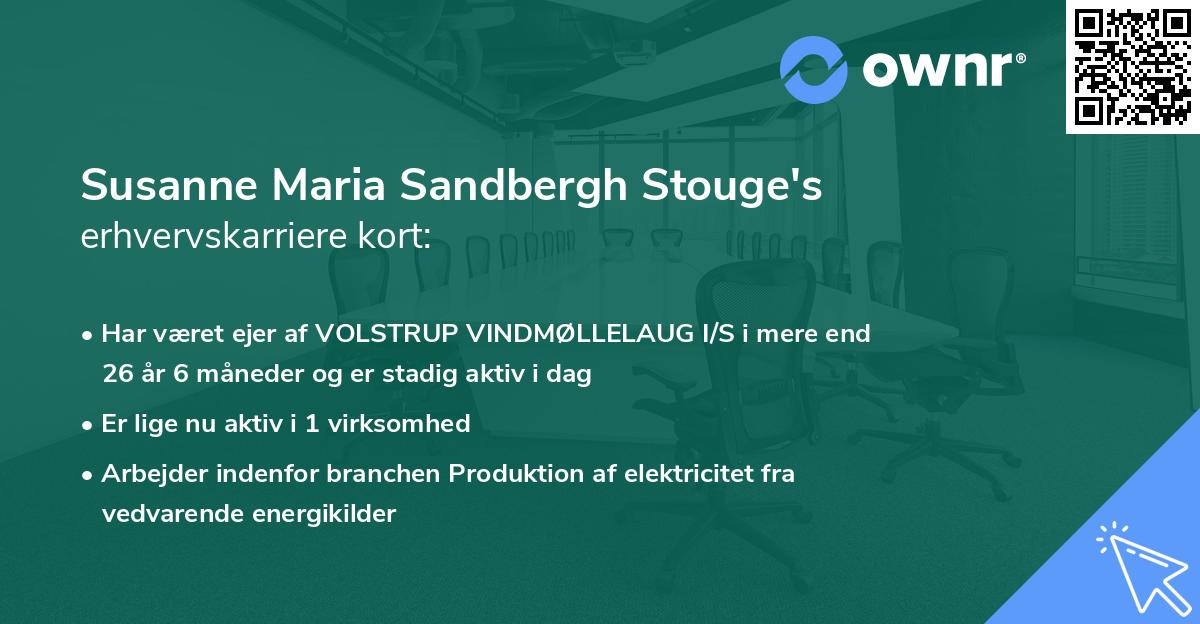 ownr®

Susanne Maria Sandbergh Stouge's
erhvervskarriere kort:

• Har været ejer af VOLSTRUP VINDMØLLELAUG I/S i mere end 26 år 6 måneder og er stadig aktiv i dag

• Er lige nu aktiv i 1 virksomhed

• Arbejder indenfor branchen Produktion af elektricitet fra vedvarende energikilder